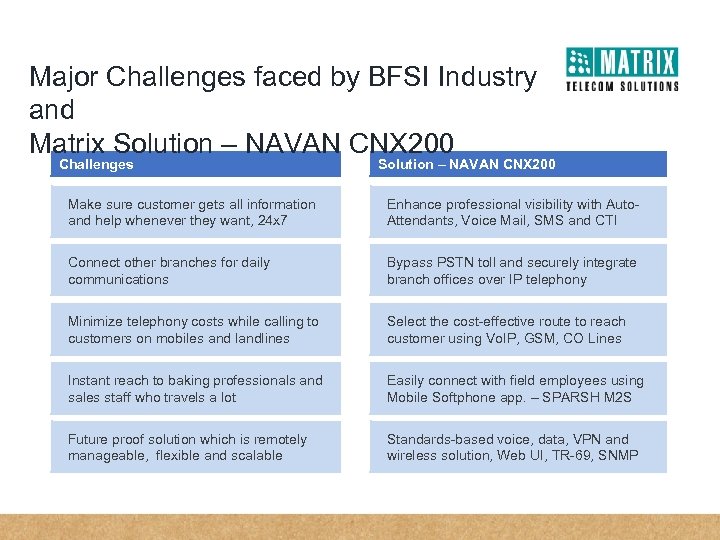 Major Challenges faced by BFSI Industry and
Matrix Solution – NAVAN CNX200

MATRIX
TELECOM SOLUTIONS

| Challenges | Solution – NAVAN CNX200 |
|---|---|
| Make sure customer gets all information and help whenever they want, 24x7 | Enhance professional visibility with Auto-Attendants, Voice Mail, SMS and CTI |
| Connect other branches for daily communications | Bypass PSTN toll and securely integrate branch offices over IP telephony |
| Minimize telephony costs while calling to customers on mobiles and landlines | Select the cost-effective route to reach customer using VoIP, GSM, CO Lines |
| Instant reach to baking professionals and sales staff who travels a lot | Easily connect with field employees using Mobile Softphone app. – SPARSH M2S |
| Future proof solution which is remotely manageable, flexible and scalable | Standards-based voice, data, VPN and wireless solution, Web UI, TR-69, SNMP |